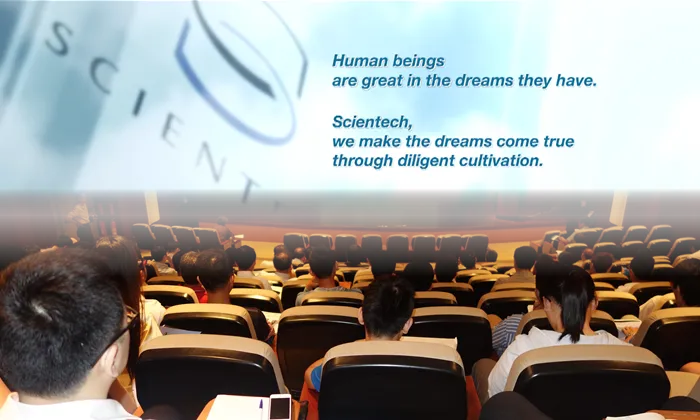 SCIENT

Human beings
are great in the dreams they have.

Scientech,
we make the dreams come true
through diligent cultivation.